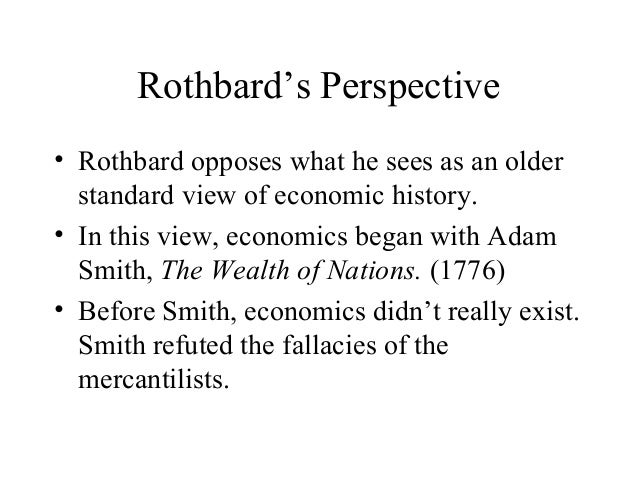 Rothbard’s Perspective

• Rothbard opposes what he sees as an older standard view of economic history.

• In this view, economics began with Adam Smith, The Wealth of Nations. (1776)

• Before Smith, economics didn’t really exist. Smith refuted the fallacies of the mercantilists.